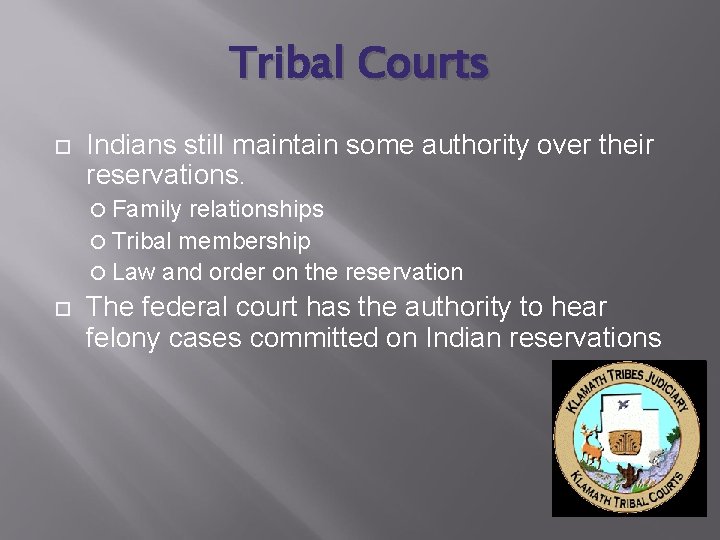 Tribal Courts

Indians still maintain some authority over their reservations.

Family relationships

Tribal membership

Law and order on the reservation

The federal court has the authority to hear felony cases committed on Indian reservations

KLAMATH TRIBES JUDICIARY
KLAMATH TRIBAL COURTS